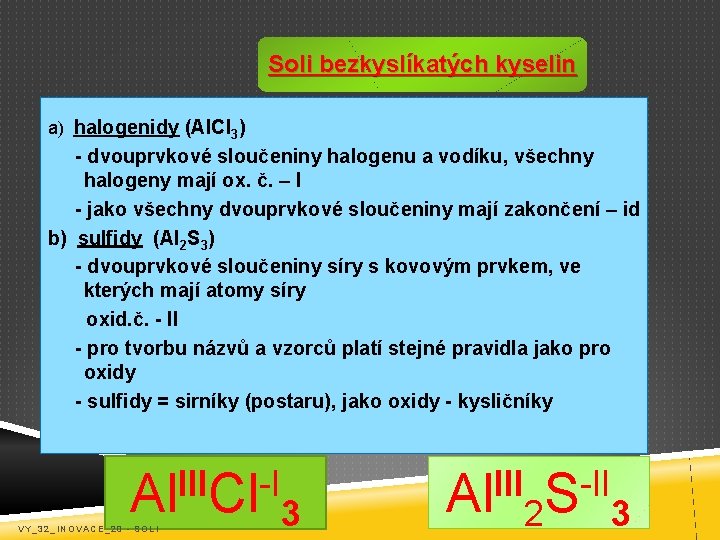 Soli bezkyslíkatých kyselin

a) halogenidy ($AlCl_3$)

- dvouprvkové sloučeniny halogenu a vodíku, všechny halogeny mají ox. č. – I

- jako všechny dvouprvkové sloučeniny mají zakončení – id

b) sulfidy ($Al_2S_3$)

- dvouprvkové sloučeniny síry s kovovým prvkem, ve kterých mají atomy síry oxid.č. - II

- pro tvorbu názvů a vzorců platí stejné pravidla jako pro oxidy

- sulfidy = sirníky (postaru), jako oxidy - kysličníky

$Al^{III}Cl^{-I}_3$

$Al^{III}_2S^{-II}_3$

VY_32_INOVACE_28 - SOLI